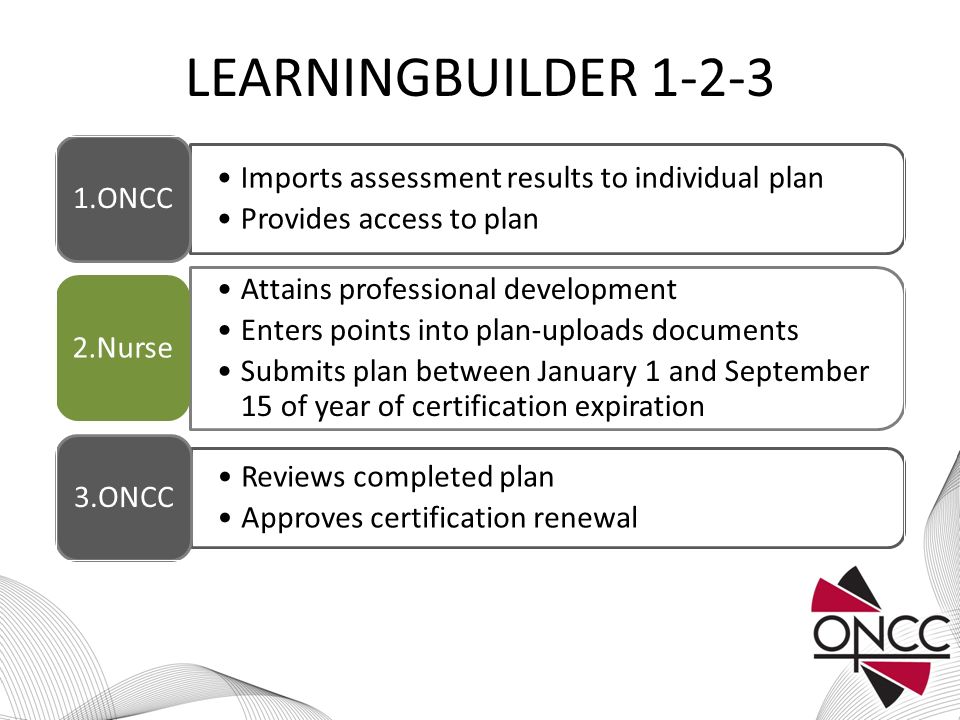 LEARNINGBUILDER 1-2-3

1.ONCC

• Imports assessment results to individual plan
• Provides access to plan

2.Nurse

• Attains professional development
• Enters points into plan-uploads documents
• Submits plan between January 1 and September 15 of year of certification expiration

3.ONCC

• Reviews completed plan
• Approves certification renewal

ONCC